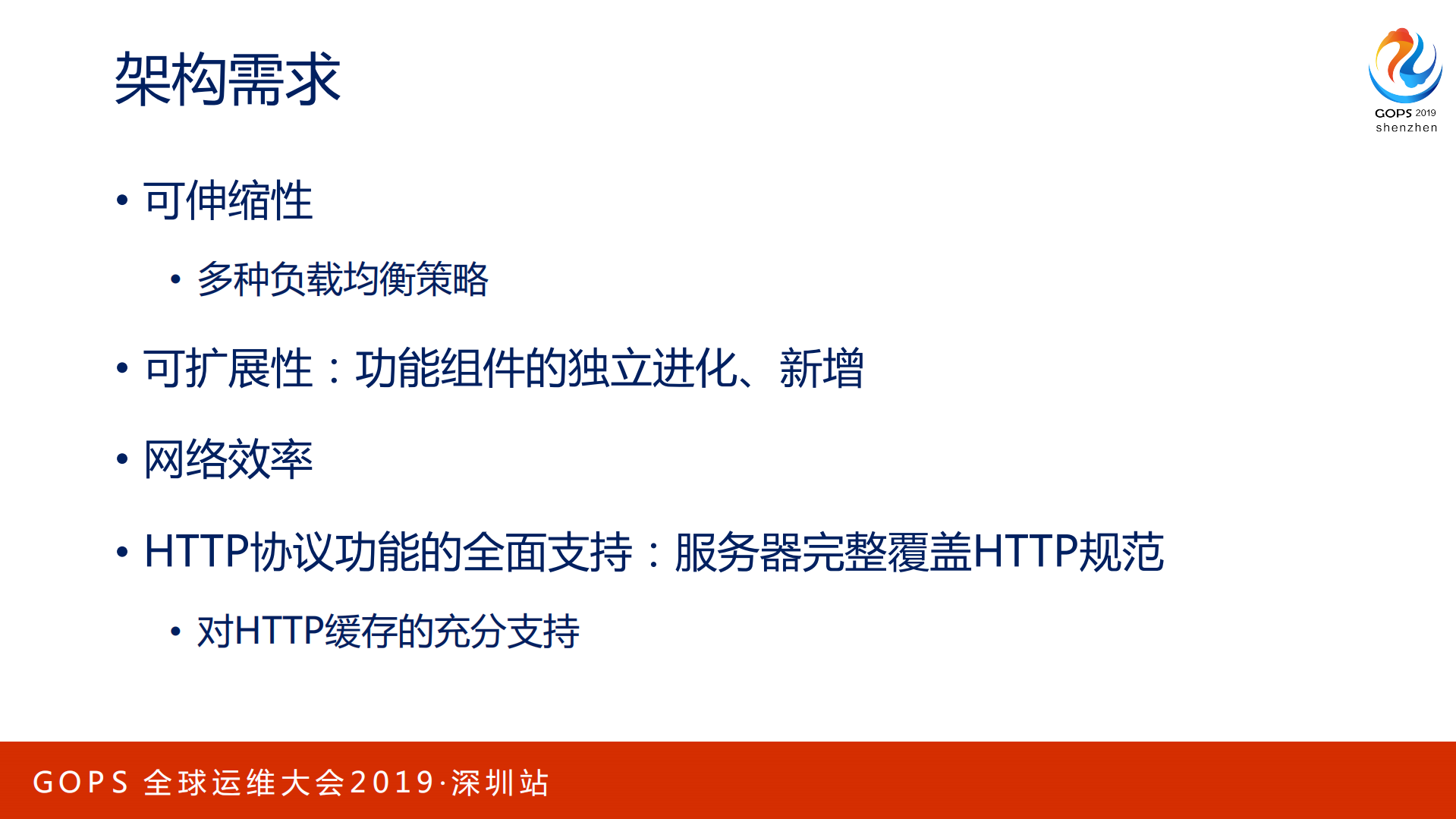 架构需求

GOPS 2019
shenzhen

• 可伸缩性
  • 多种负载均衡策略
• 可扩展性：功能组件的独立进化、新增
• 网络效率
• HTTP协议功能的全面支持：服务器完整覆盖HTTP规范
  • 对HTTP缓存的充分支持

GOPS 全球运维大会2019·深圳站